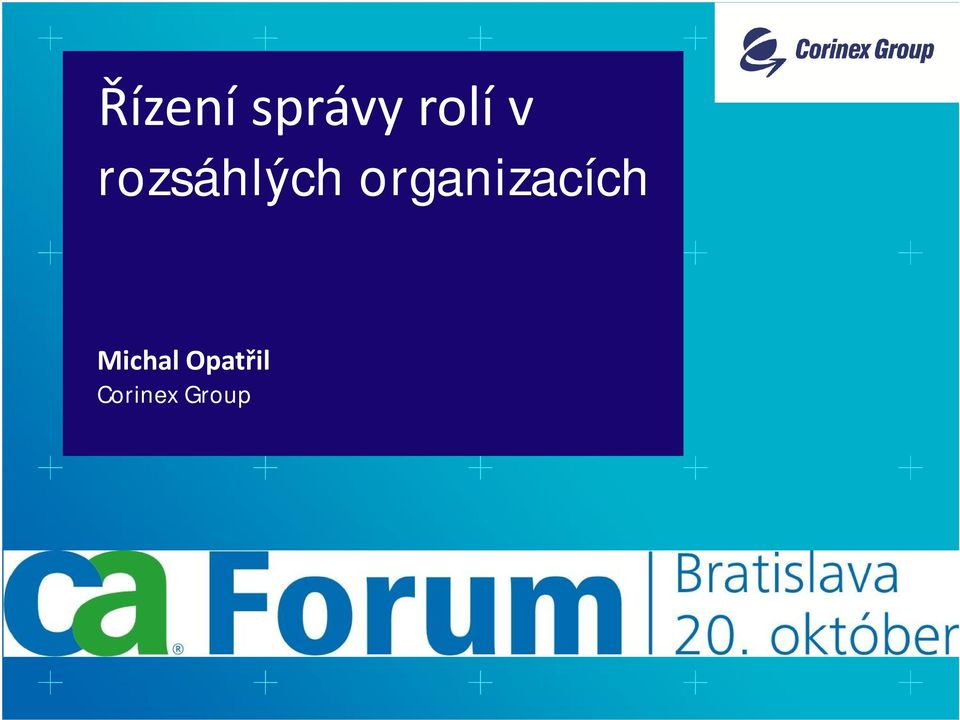 Corinex Group

Řízení správy rolí v rozsáhlých organizacích

Michal Opatřil
Corinex Group

ca® Forum | Bratislava 20. október